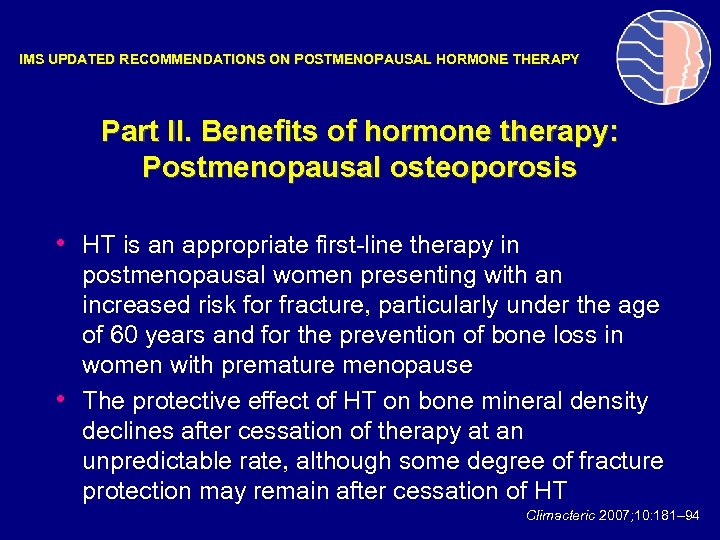 IMS UPDATED RECOMMENDATIONS ON POSTMENOPAUSAL HORMONE THERAPY

Part II. Benefits of hormone therapy: Postmenopausal osteoporosis

• HT is an appropriate first-line therapy in postmenopausal women presenting with an increased risk for fracture, particularly under the age of 60 years and for the prevention of bone loss in women with premature menopause
• The protective effect of HT on bone mineral density declines after cessation of therapy at an unpredictable rate, although some degree of fracture protection may remain after cessation of HT

Climacteric 2007;10:181–94